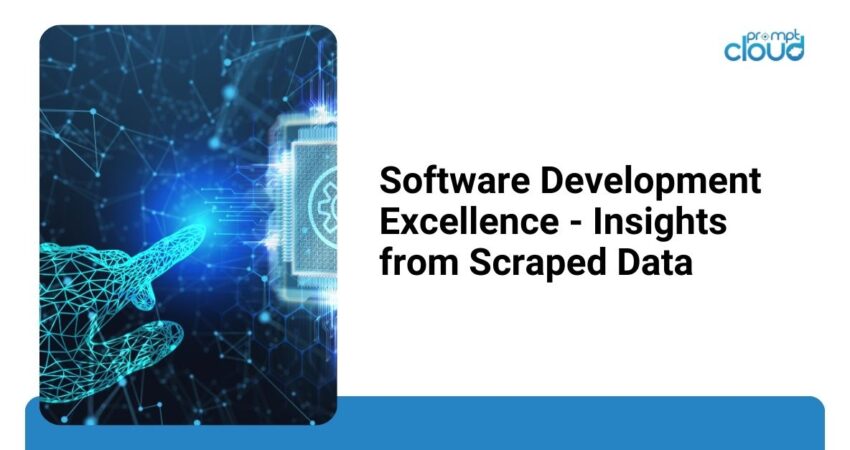 prompt
cloud

Software Development Excellence - Insights from Scraped Data